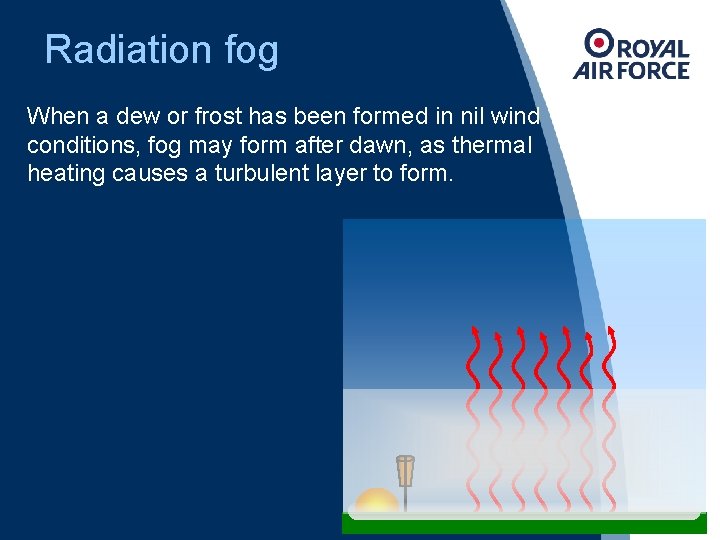 Radiation fog

ROYAL AIR FORCE

When a dew or frost has been formed in nil wind conditions, fog may form after dawn, as thermal heating causes a turbulent layer to form.